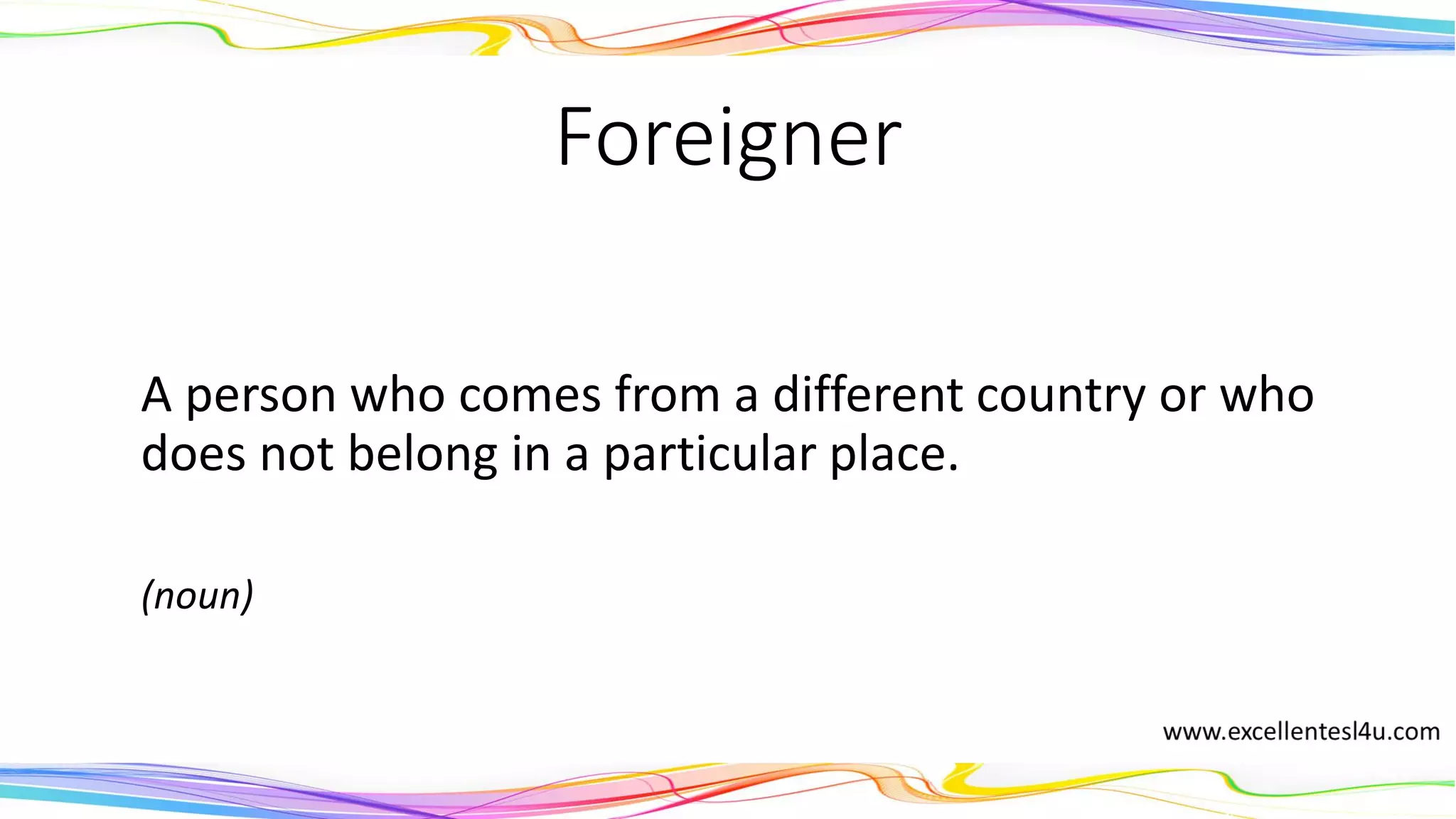 Foreigner

A person who comes from a different country or who does not belong in a particular place.

(noun)

www.excellentesl4u.com